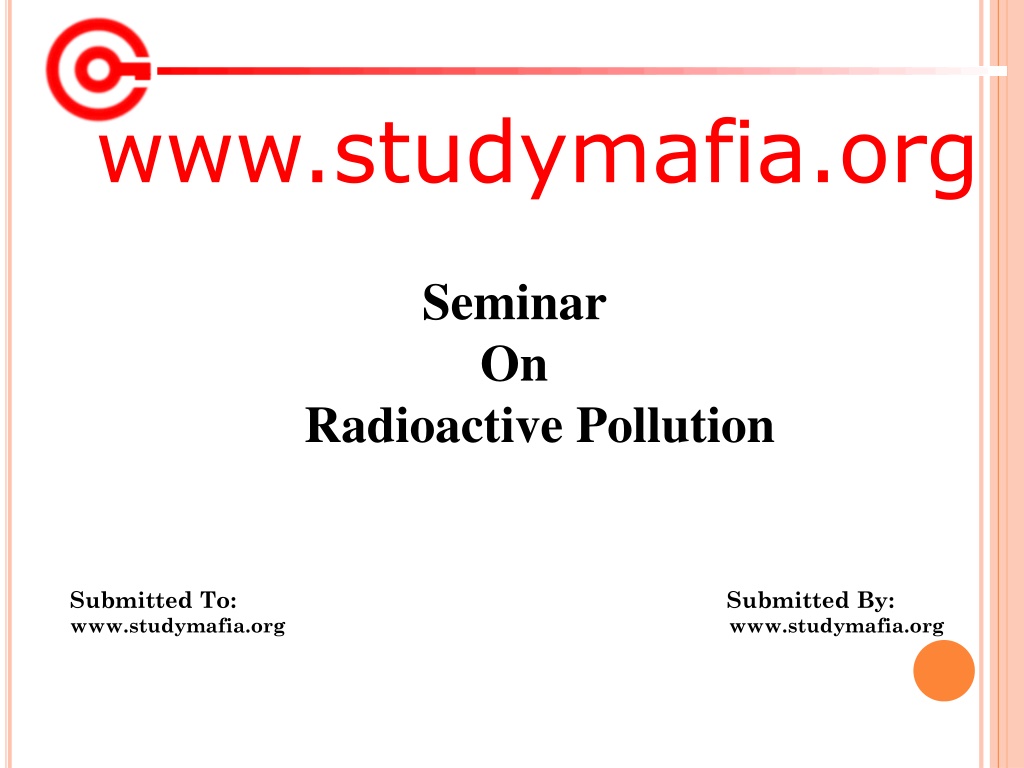 www.studymafia.org

Seminar
On
Radioactive Pollution

Submitted To:
www.studymafia.org

Submitted By:
www.studymafia.org